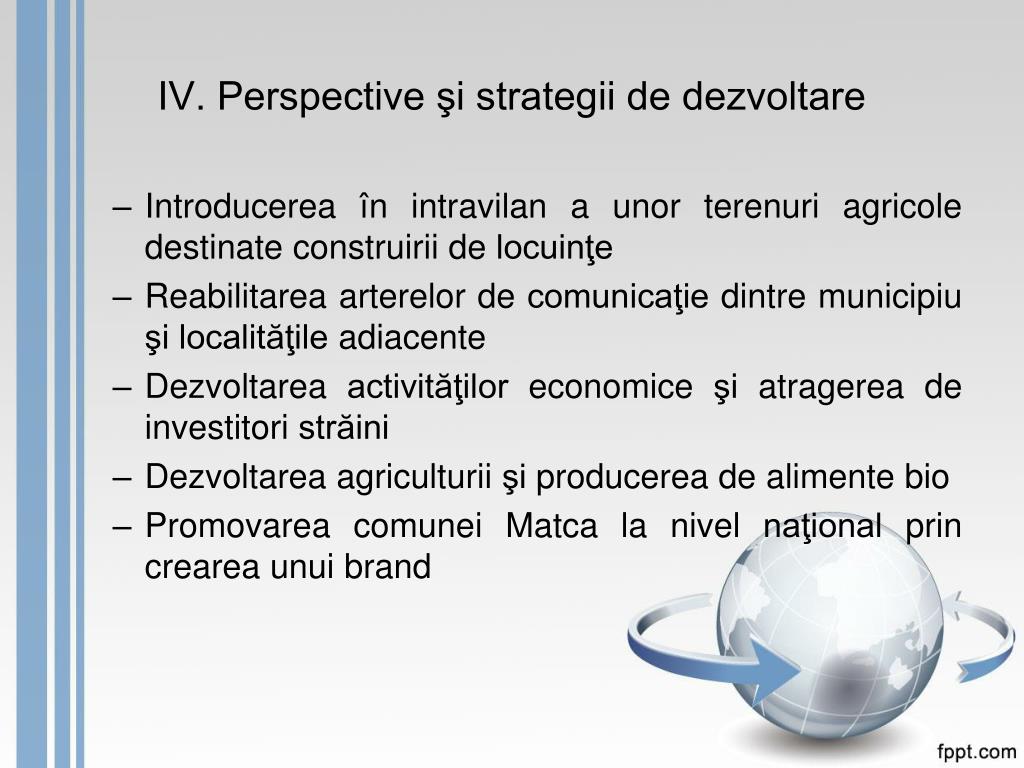 IV. Perspective şi strategii de dezvoltare

– Introducerea în intravilan a unor terenuri agricole destinate construirii de locuinţe

– Reabilitarea arterelor de comunicaţie dintre municipiu şi localităţile adiacente

– Dezvoltarea activităţilor economice şi atragerea de investitori străini

– Dezvoltarea agriculturii şi producerea de alimente bio

– Promovarea comunei Matca la nivel naţional prin crearea unui brand

fppt.com